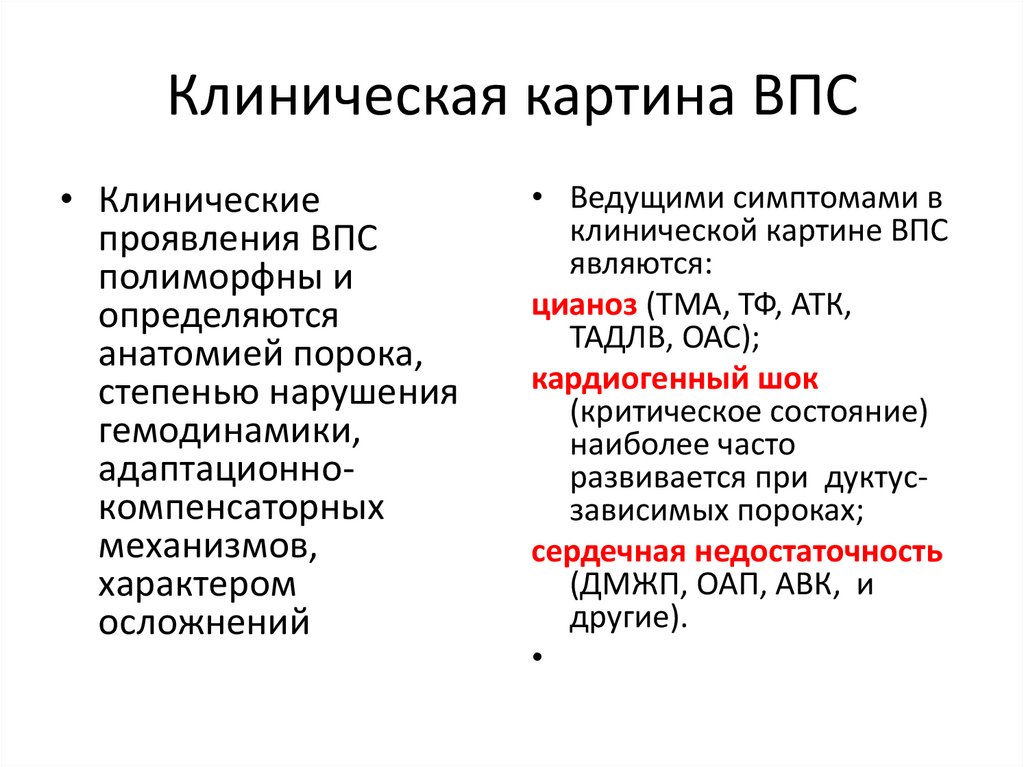 Клиническая картина ВПС

• Клинические проявления ВПС полиморфны и определяются анатомией порока, степенью нарушения гемодинамики, адаптационно-компенсаторных механизмов, характером осложнений

• Ведущими симптомами в клинической картине ВПС являются:

цианоз (ТМА, ТФ, АТК, ТАДЛВ, ОАС);

кардиогенный шок (критическое состояние) наиболее часто развивается при дуктус-зависимых пороках;

сердечная недостаточность (ДМЖП, ОАП, АВК, и другие).

•